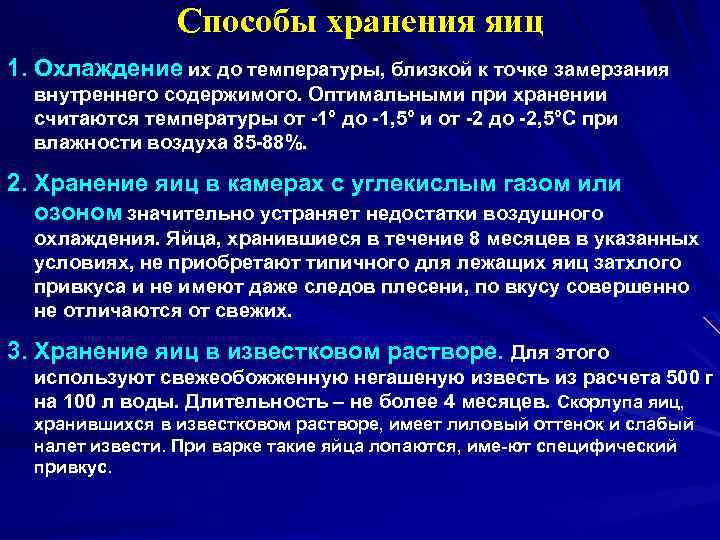 Способы хранения яиц

1. Охлаждение их до температуры, близкой к точке замерзания внутреннего содержимого. Оптимальными при хранении считаются температуры от -1° до -1,5° и от -2 до -2,5°С при влажности воздуха 85-88%.

2. Хранение яиц в камерах с углекислым газом или озоном значительно устраняет недостатки воздушного охлаждения. Яйца, хранившиеся в течение 8 месяцев в указанных условиях, не приобретают типичного для лежащих яиц затхлого привкуса и не имеют даже следов плесени, по вкусу совершенно не отличаются от свежих.

3. Хранение яиц в известковом растворе. Для этого используют свежеобожженную негашеную известь из расчета 500 г на 100 л воды. Длительность – не более 4 месяцев. Скорлупа яиц, хранившихся в известковом растворе, имеет лиловый оттенок и слабый налет извести. При варке такие яйца лопаются, име-ют специфический привкус.